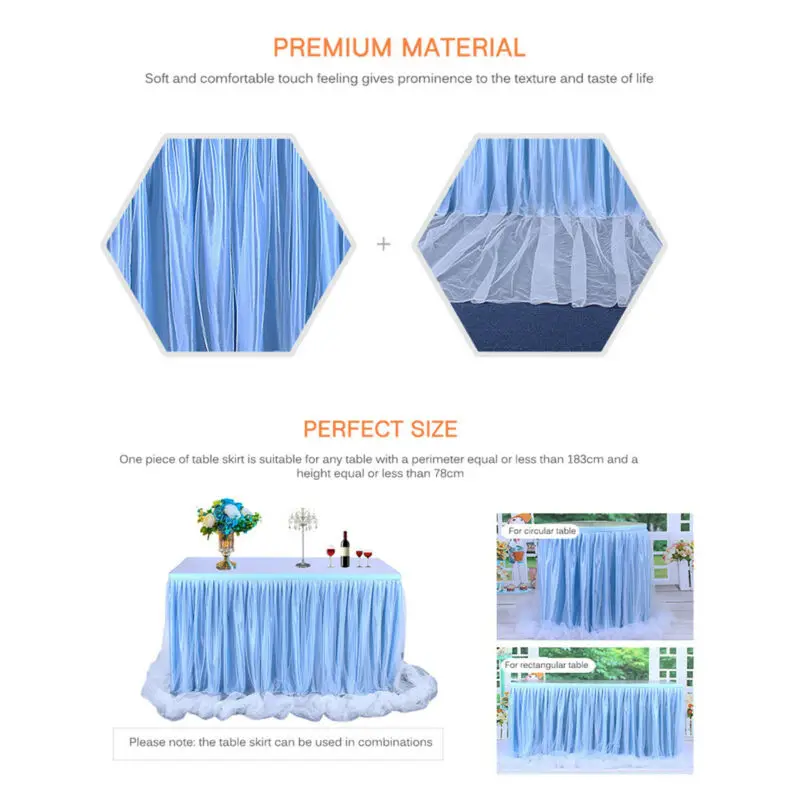 PREMIUM MATERIAL

Soft and comfortable touch feeling gives prominence to the texture and taste of life

+

PERFECT SIZE

One piece of table skirt is suitable for any table with a perimeter equal or less than 183cm and a height equal or less than 78cm

For circular table

For rectangular table

Please note: the table skirt can be used in combinations